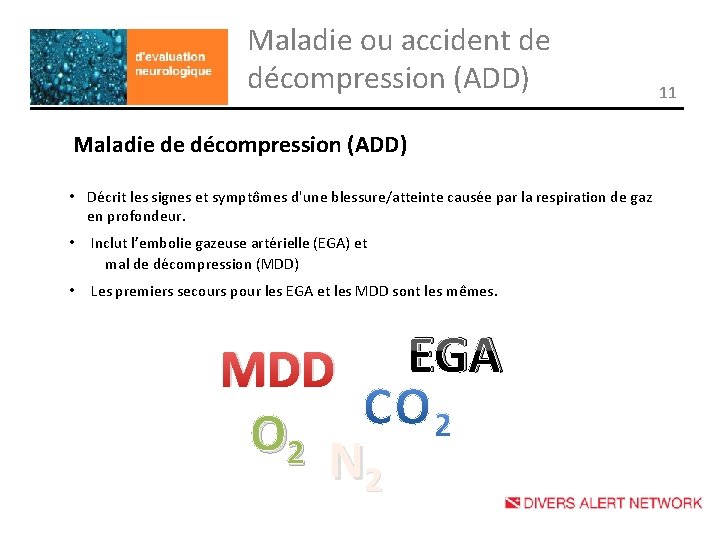 d'evaluation neurologique

Maladie ou accident de décompression (ADD)

11

Maladie de décompression (ADD)

• Décrit les signes et symptômes d'une blessure/atteinte causée par la respiration de gaz en profondeur.

• Inclut l'embolie gazeuse artérielle (EGA) et mal de décompression (MDD)

• Les premiers secours pour les EGA et les MDD sont les mêmes.

MDD

EGA

$CO_2$

$O_2$

$N_2$

DIVERS ALERT NETWORK